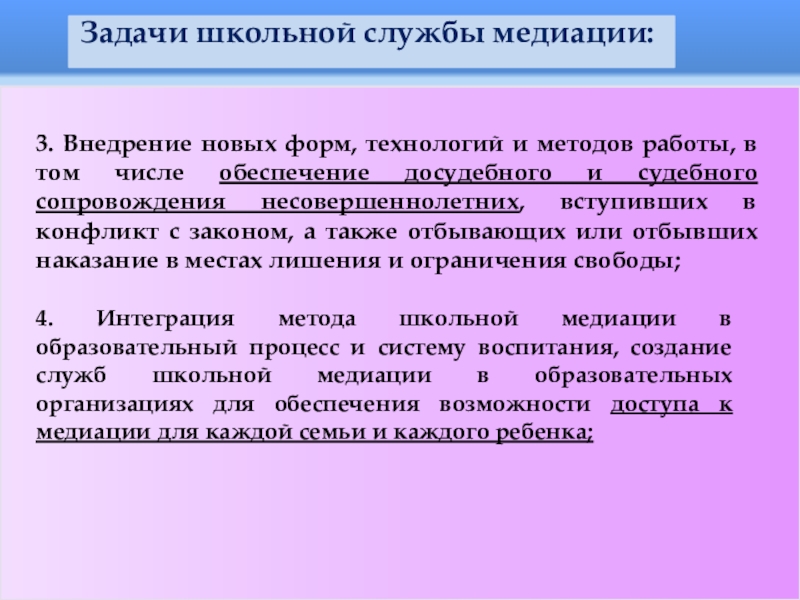 Задачи школьной службы медиации:

3. Внедрение новых форм, технологий и методов работы, в том числе обеспечение досудебного и судебного сопровождения несовершеннолетних, вступивших в конфликт с законом, а также отбывающих или отбывших наказание в местах лишения и ограничения свободы;

4. Интеграция метода школьной медиации в образовательный процесс и систему воспитания, создание служб школьной медиации в образовательных организациях для обеспечения возможности доступа к медиации для каждой семьи и каждого ребенка;